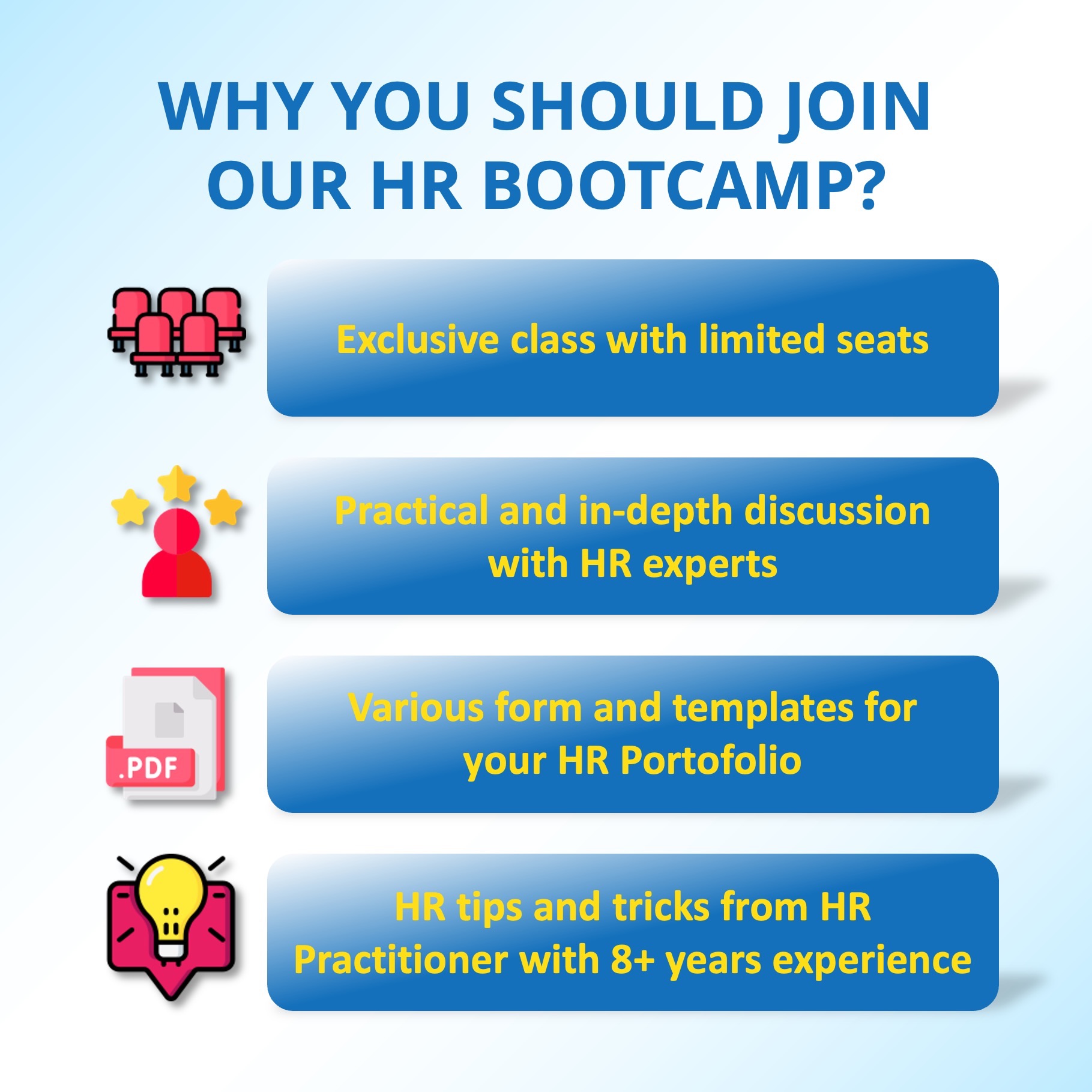 WHY YOU SHOULD JOIN OUR HR BOOTCAMP?

Exclusive class with limited seats

Practical and in-depth discussion with HR experts

.PDF

Various form and templates for your HR Portofolio

HR tips and tricks from HR Practitioner with 8+ years experience